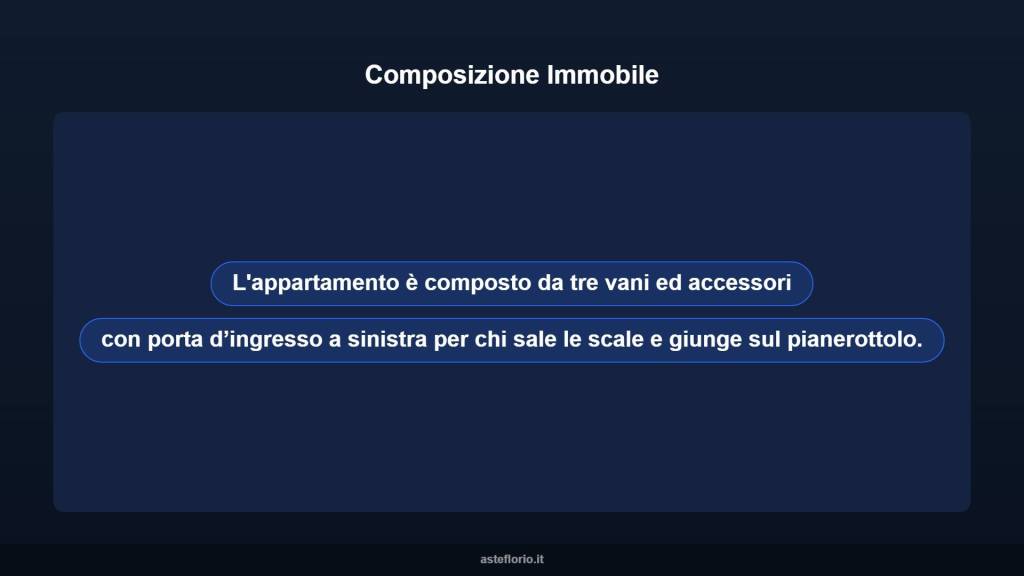 Composizione Immobile

L'appartamento è composto da tre vani ed accessori

con porta d’ingresso a sinistra per chi sale le scale e giunge sul pianerottolo.

asteflorio.it